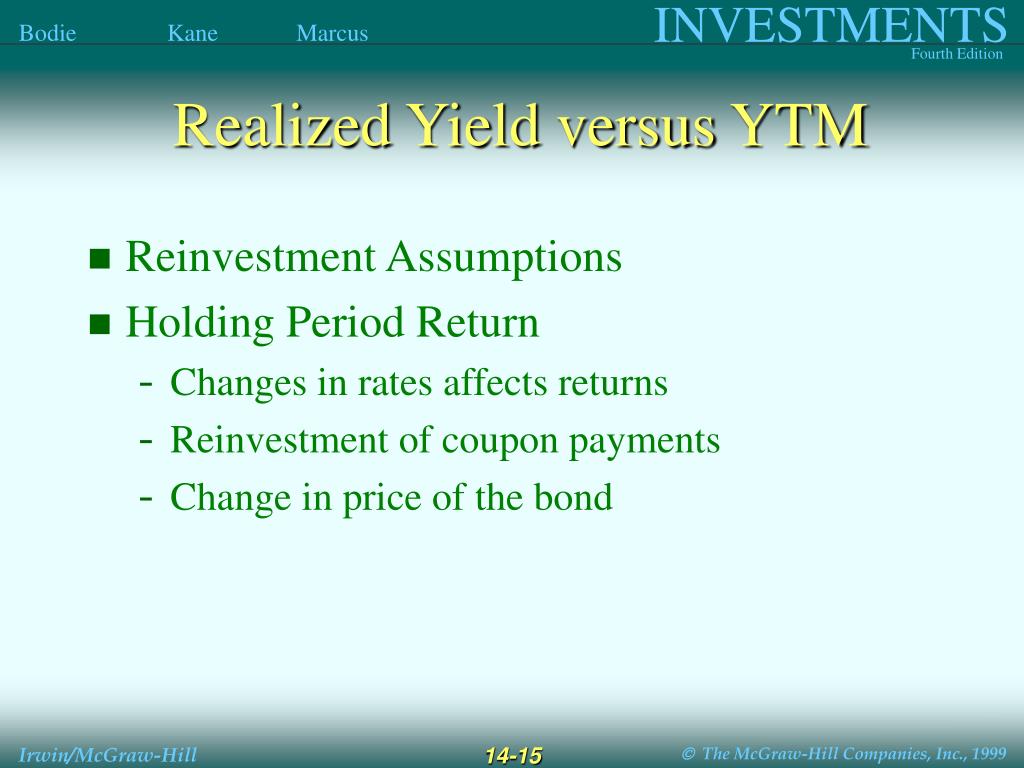 Bodie Kane Marcus

INVESTMENTS
Fourth Edition

Realized Yield versus YTM

■ Reinvestment Assumptions
■ Holding Period Return
- Changes in rates affects returns
- Reinvestment of coupon payments
- Change in price of the bond

Irwin/McGraw-Hill

14-15

© The McGraw-Hill Companies, Inc., 1999